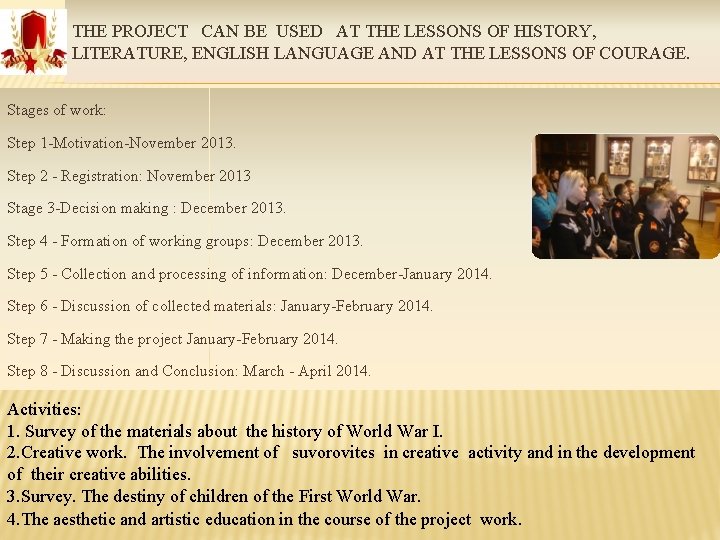 THE PROJECT CAN BE USED AT THE LESSONS OF HISTORY, LITERATURE, ENGLISH LANGUAGE AND AT THE LESSONS OF COURAGE.

Stages of work:

Step 1-Motivation-November 2013.

Step 2 - Registration: November 2013

Stage 3-Decision making : December 2013.

Step 4 - Formation of working groups: December 2013.

Step 5 - Collection and processing of information: December-January 2014.

Step 6 - Discussion of collected materials: January-February 2014.

Step 7 - Making the project January-February 2014.

Step 8 - Discussion and Conclusion: March - April 2014.

Activities:
1. Survey of the materials about the history of World War I.
2.Creative work. The involvement of suvorovites in creative activity and in the development of their creative abilities.
3.Survey. The destiny of children of the First World War.
4.The aesthetic and artistic education in the course of the project work.